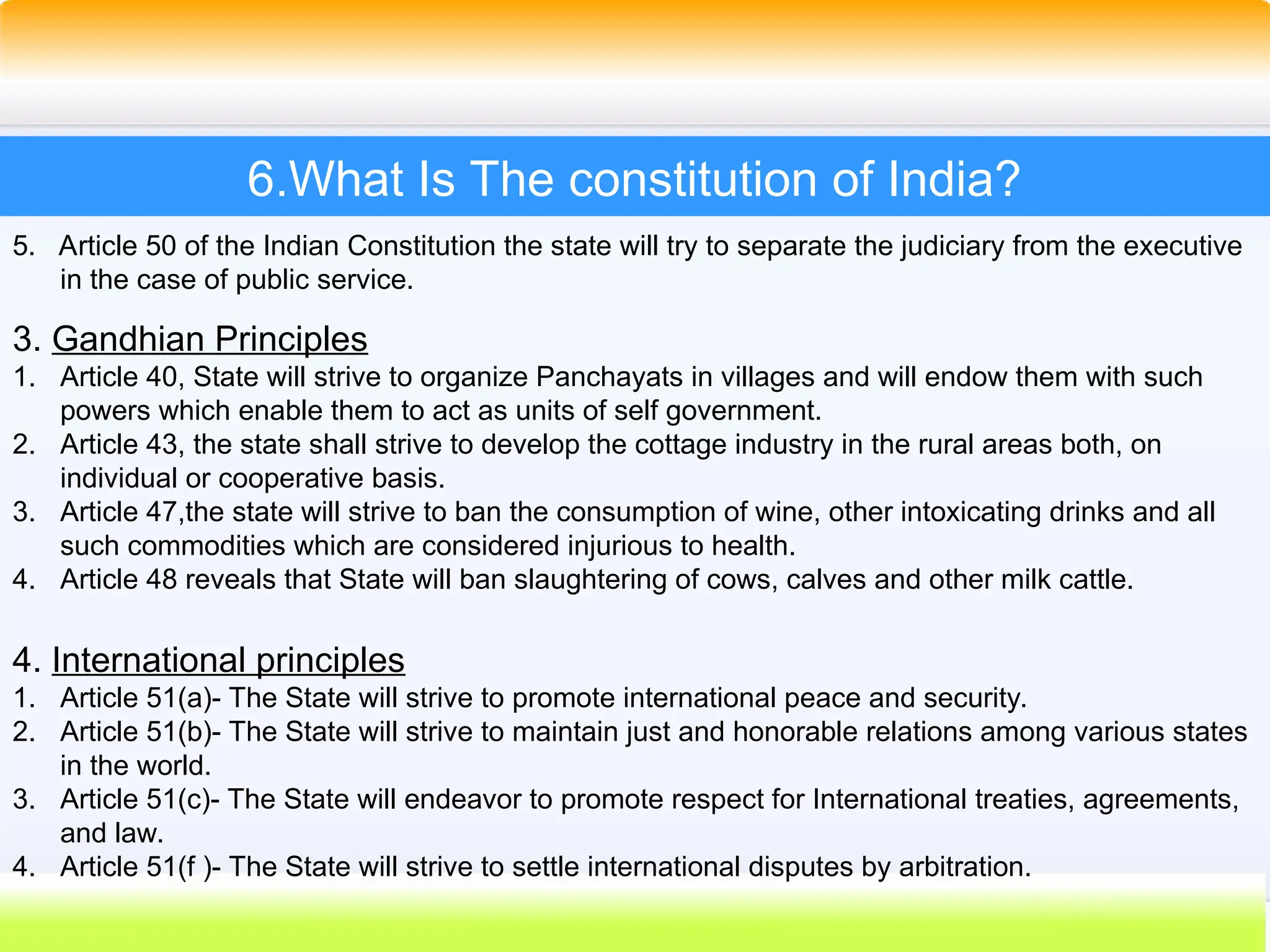 6.What Is The constitution of India?

5. Article 50 of the Indian Constitution the state will try to separate the judiciary from the executive in the case of public service.

3. Gandhian Principles

1. Article 40, State will strive to organize Panchayats in villages and will endow them with such powers which enable them to act as units of self government.
2. Article 43, the state shall strive to develop the cottage industry in the rural areas both, on individual or cooperative basis.
3. Article 47,the state will strive to ban the consumption of wine, other intoxicating drinks and all such commodities which are considered injurious to health.
4. Article 48 reveals that State will ban slaughtering of cows, calves and other milk cattle.

4. International principles

1. Article 51(a)- The State will strive to promote international peace and security.
2. Article 51(b)- The State will strive to maintain just and honorable relations among various states in the world.
3. Article 51(c)- The State will endeavor to promote respect for International treaties, agreements, and law.
4. Article 51(f )- The State will strive to settle international disputes by arbitration.